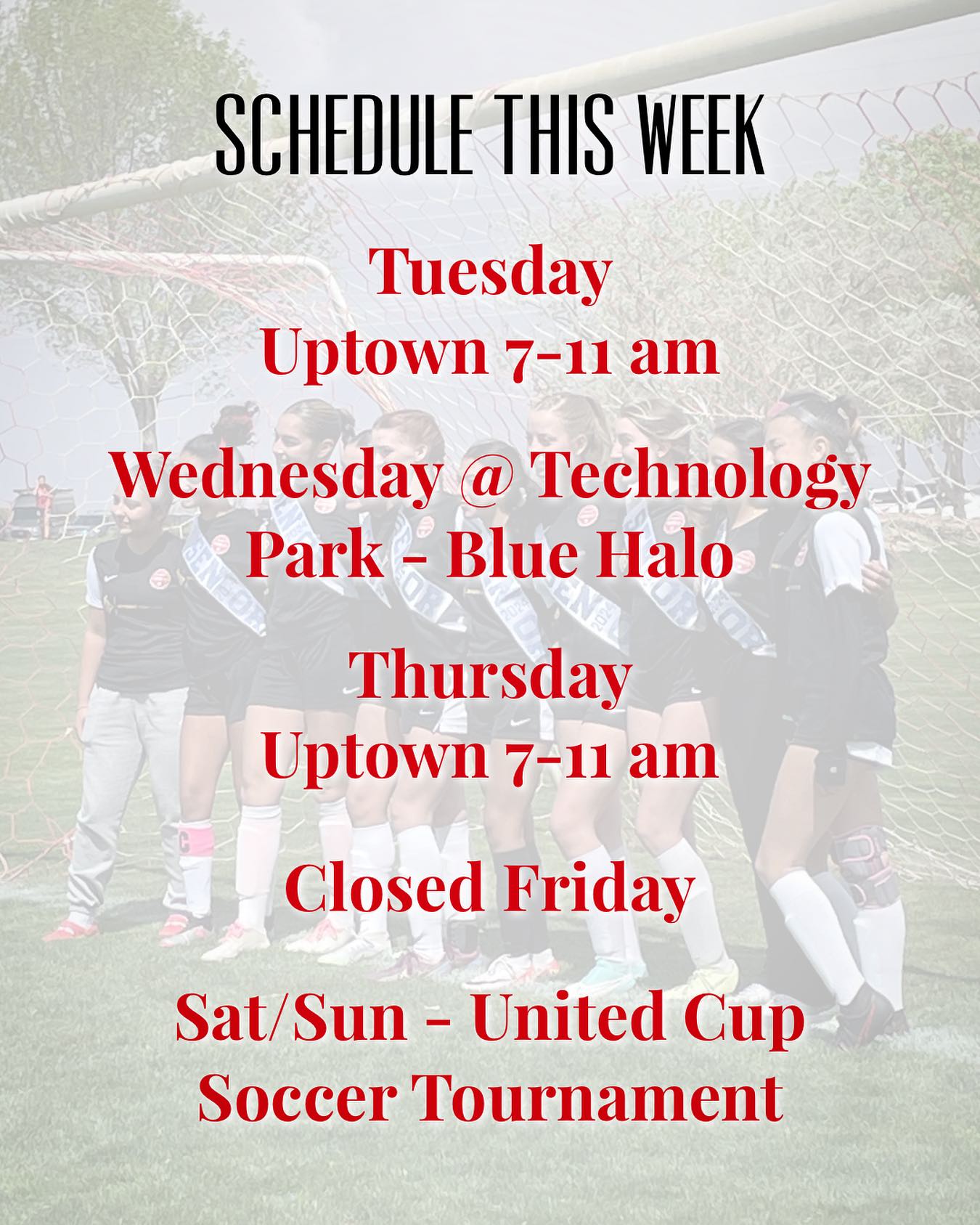 SCHEDULE THIS WEEK

Tuesday
Uptown 7-11 am

Wednesday @ Technology Park - Blue Halo

Thursday
Uptown 7-11 am

Closed Friday

Sat/Sun - United Cup Soccer Tournament